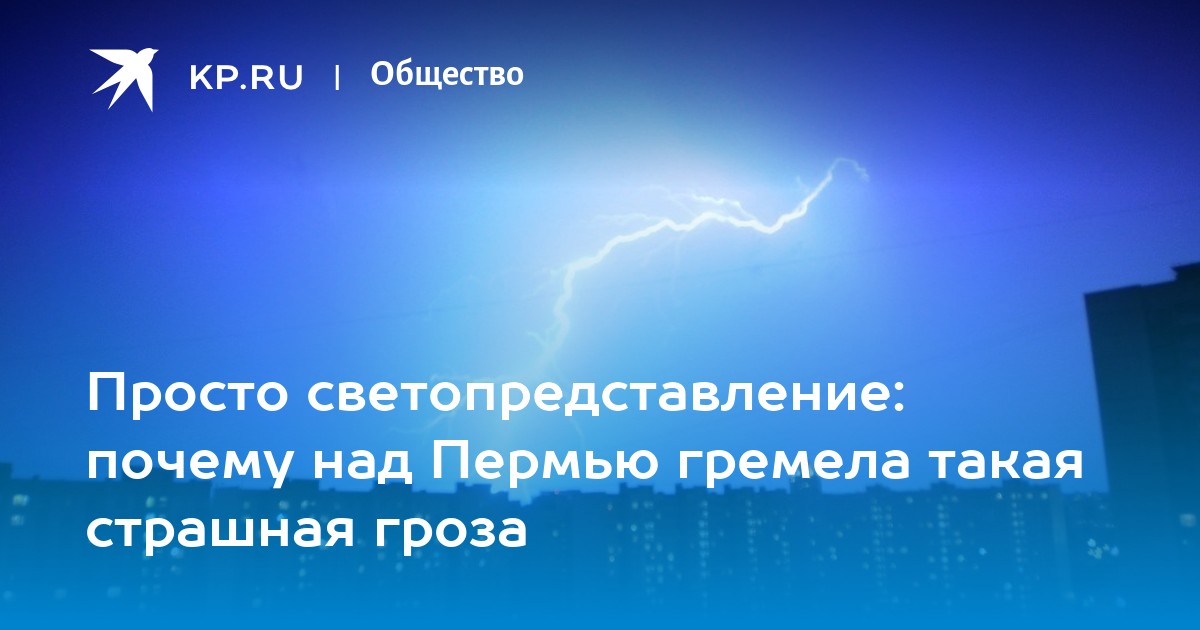 KP.RU | Общество

Просто светопредставление: почему над Пермью гремела такая страшная гроза